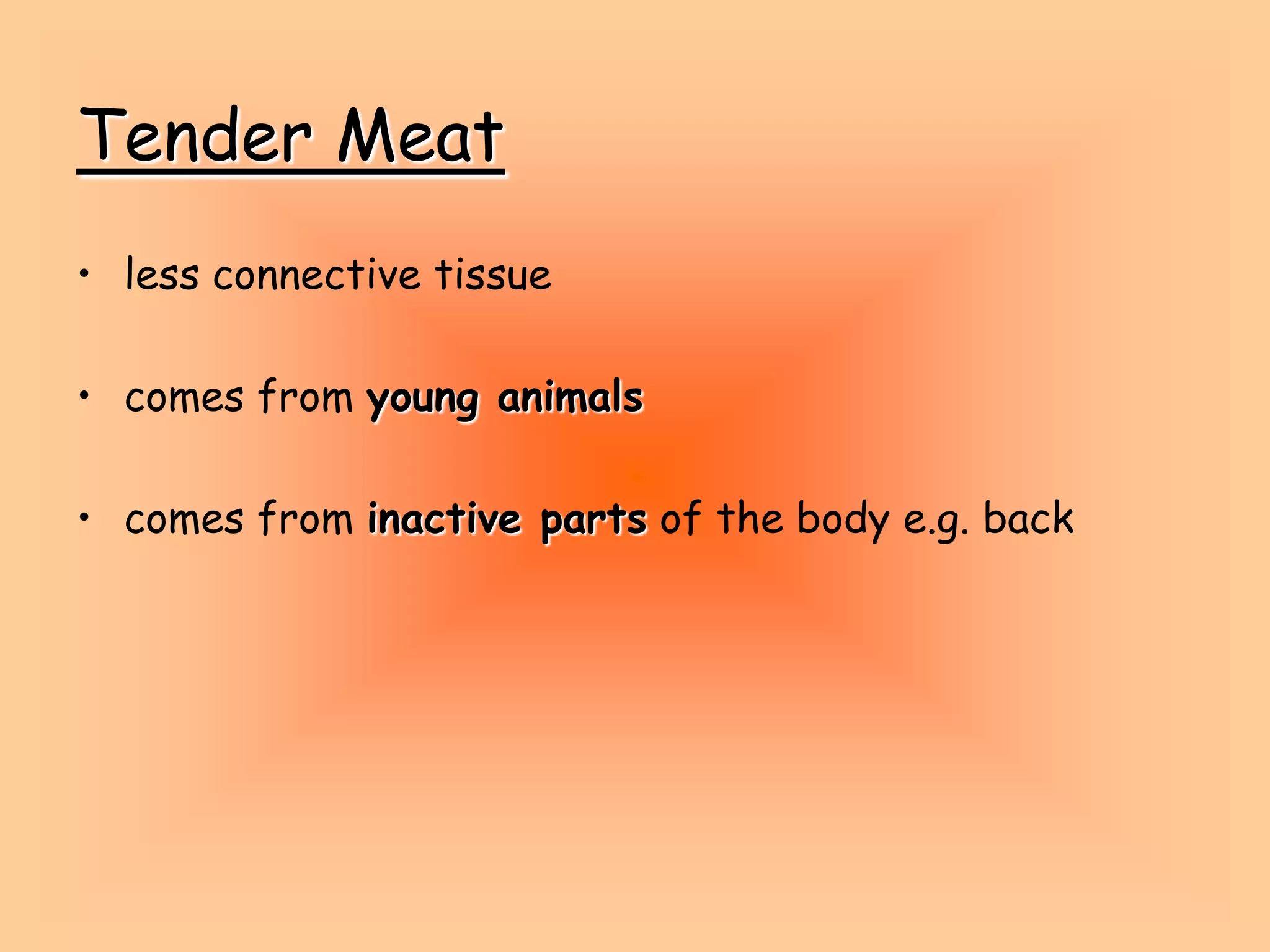 Tender Meat

• less connective tissue

• comes from young animals

• comes from inactive parts of the body e.g. back